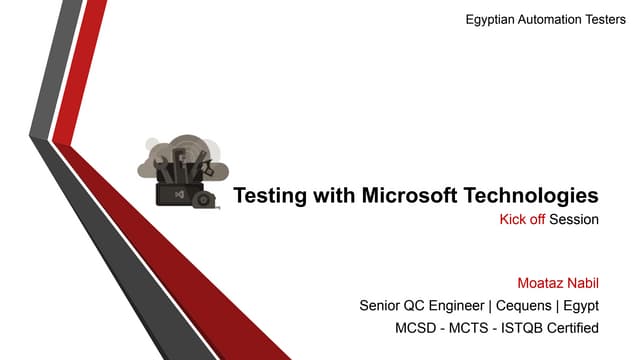 Egyptian Automation Testers

Testing with Microsoft Technologies
Kick off Session

Moataz Nabil
Senior QC Engineer | Cequens | Egypt
MCSD - MCTS - ISTQB Certified